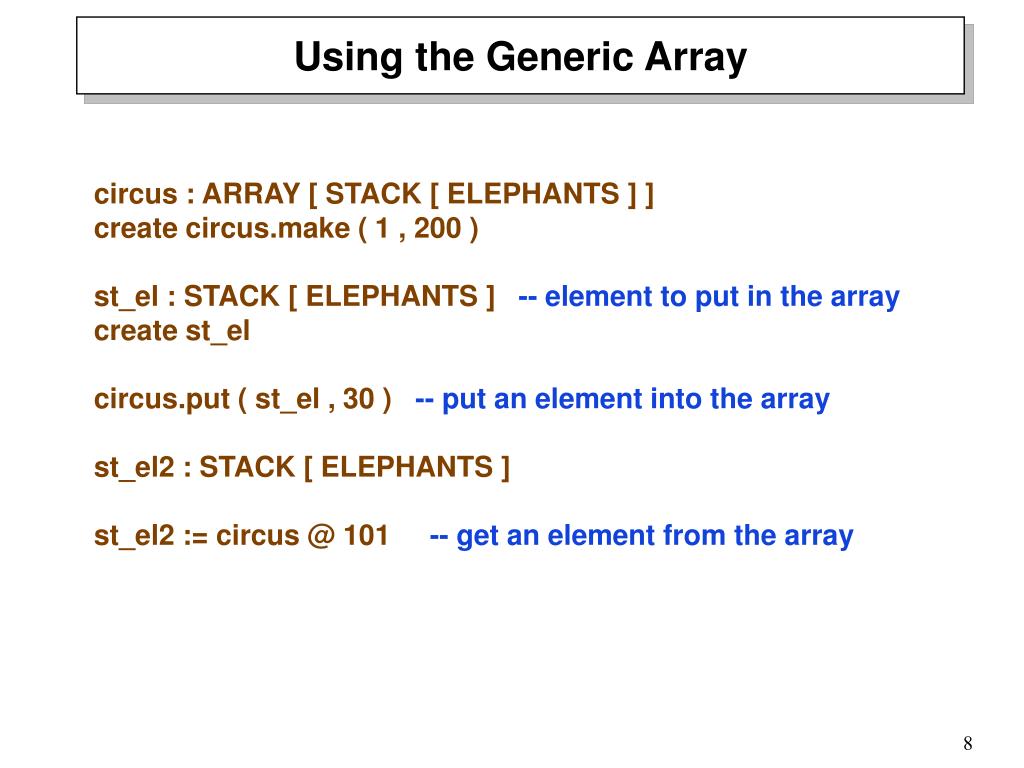 Using the Generic Array

circus : ARRAY [ STACK [ ELEPHANTS ] ]
create circus.make ( 1 , 200 )

st_el : STACK [ ELEPHANTS ] -- element to put in the array
create st_el

circus.put ( st_el , 30 ) -- put an element into the array

st_el2 : STACK [ ELEPHANTS ]

st_el2 := circus @ 101 -- get an element from the array

8